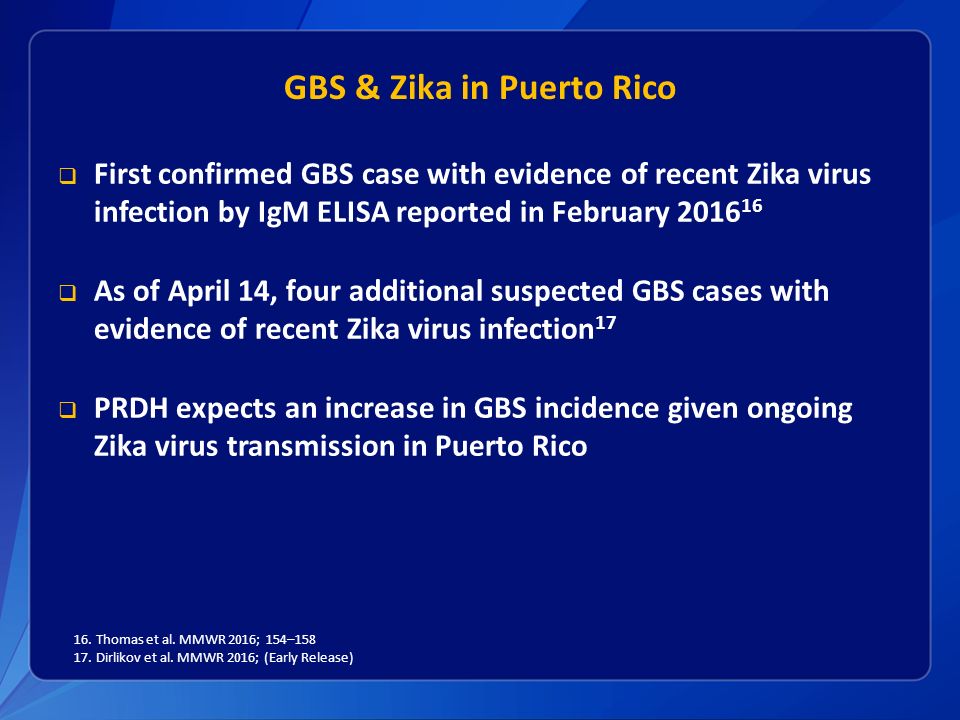 GBS & Zika in Puerto Rico

❑ First confirmed GBS case with evidence of recent Zika virus infection by IgM ELISA reported in February 2016$^{16}$

❑ As of April 14, four additional suspected GBS cases with evidence of recent Zika virus infection$^{17}$

❑ PRDH expects an increase in GBS incidence given ongoing Zika virus transmission in Puerto Rico

16. Thomas et al. MMWR 2016; 154–158
17. Dirlikov et al. MMWR 2016; (Early Release)